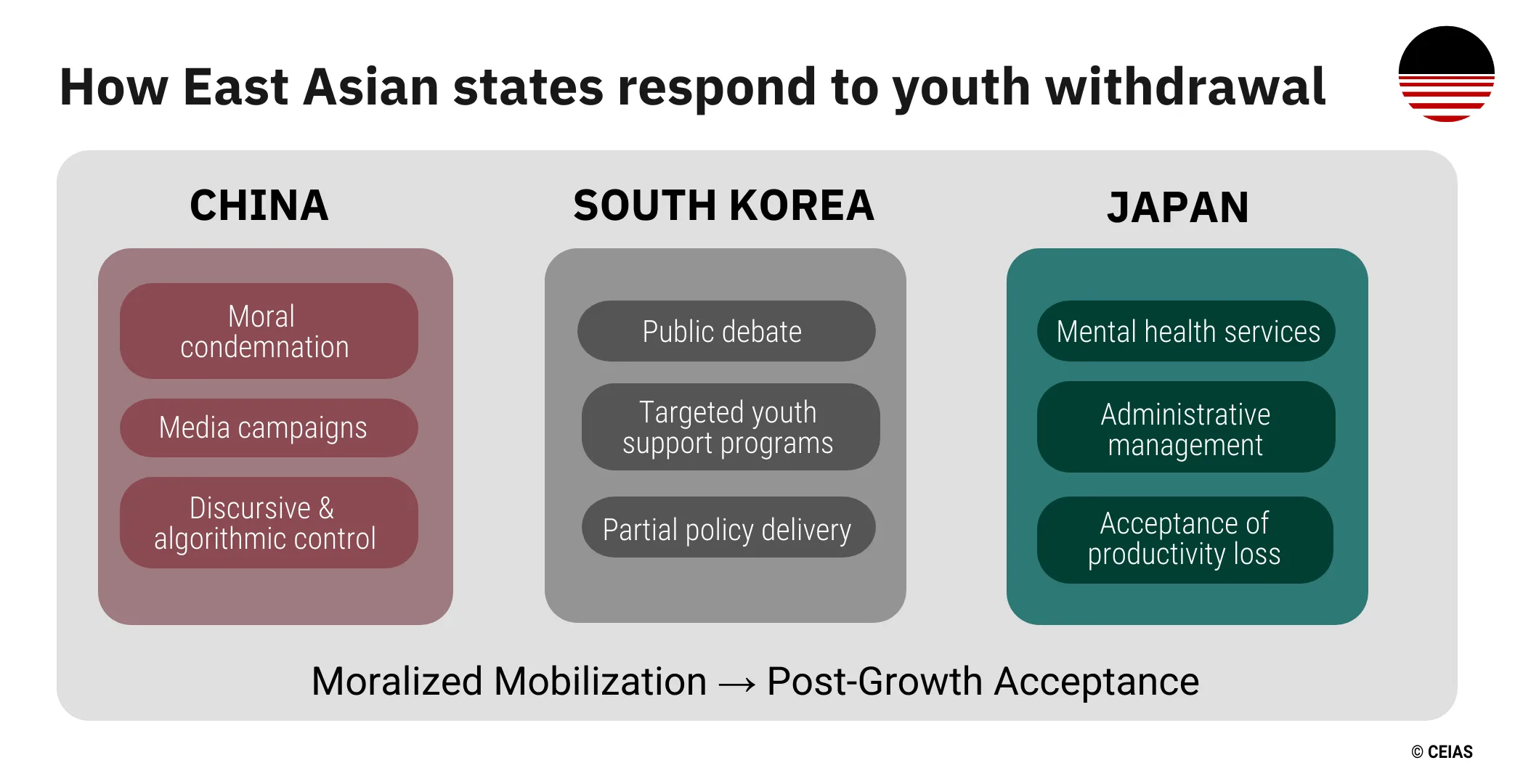 How East Asian states respond to youth withdrawal

CHINA

Moral condemnation

Media campaigns

Discursive & algorithmic control

SOUTH KOREA

Public debate

Targeted youth support programs

Partial policy delivery

JAPAN

Mental health services

Administrative management

Acceptance of productivity loss

Moralized Mobilization → Post-Growth Acceptance

© CEIAS